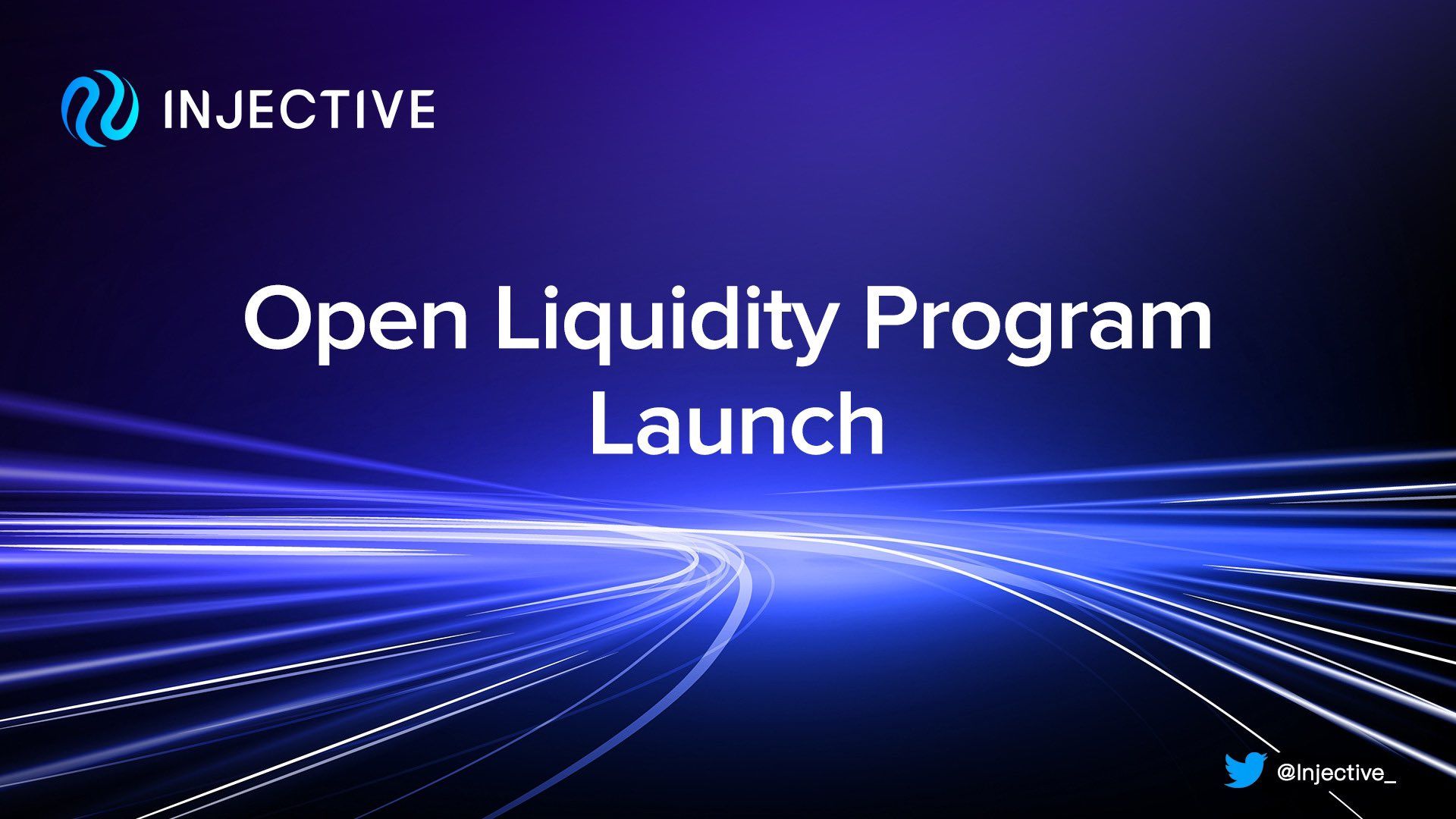 INJECTIVE

Open Liquidity Program Launch

@Injective_